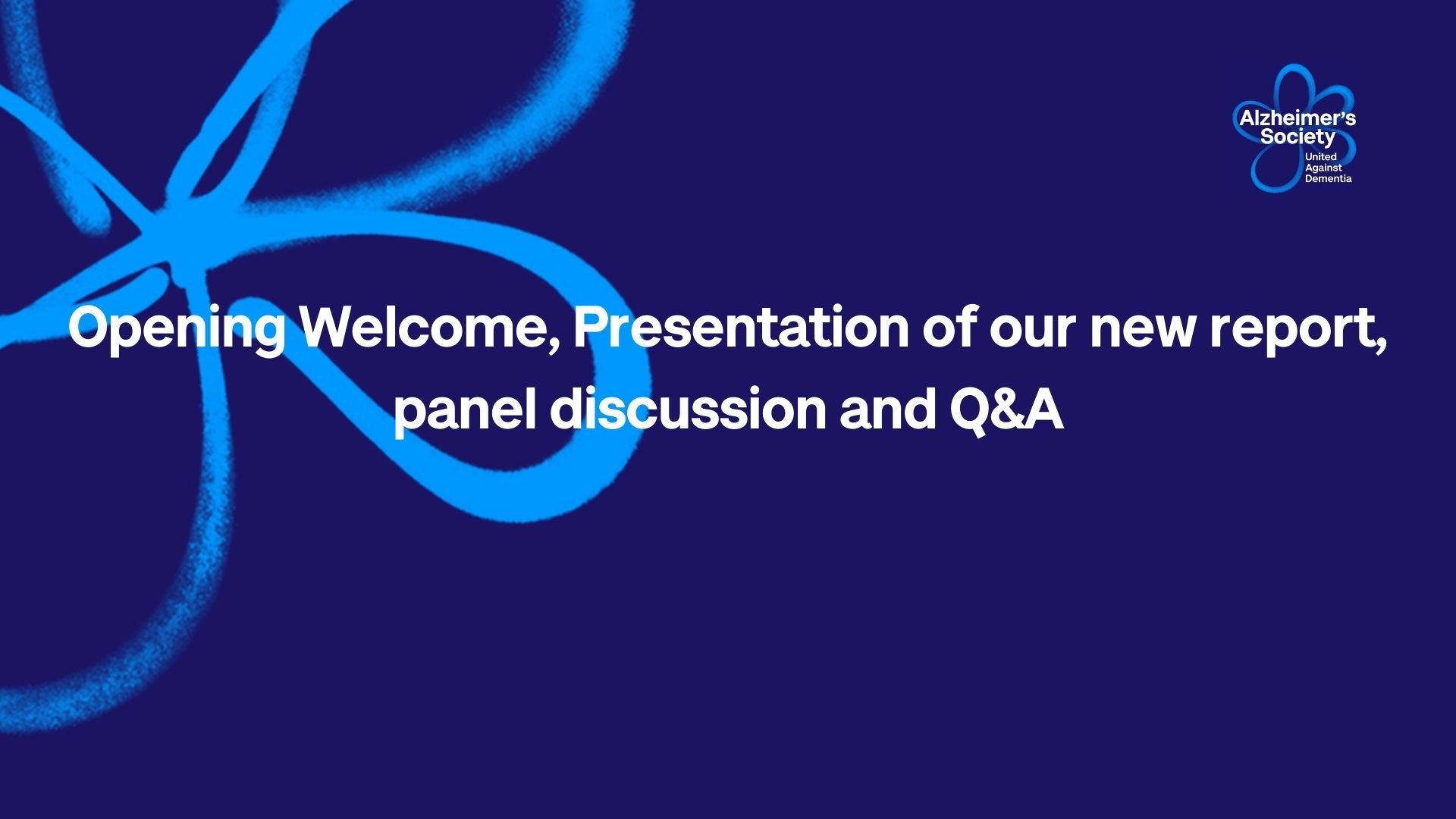 Alzheimer's Society
United Against Dementia

Opening Welcome, Presentation of our new report, panel discussion and Q&A